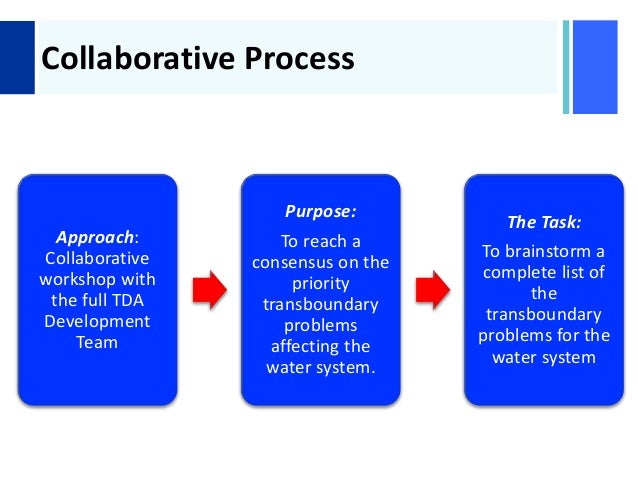 Collaborative Process

Approach: Collaborative workshop with the full TDA Development Team

Purpose: To reach a consensus on the priority transboundary problems affecting the water system.

The Task: To brainstorm a complete list of the transboundary problems for the water system